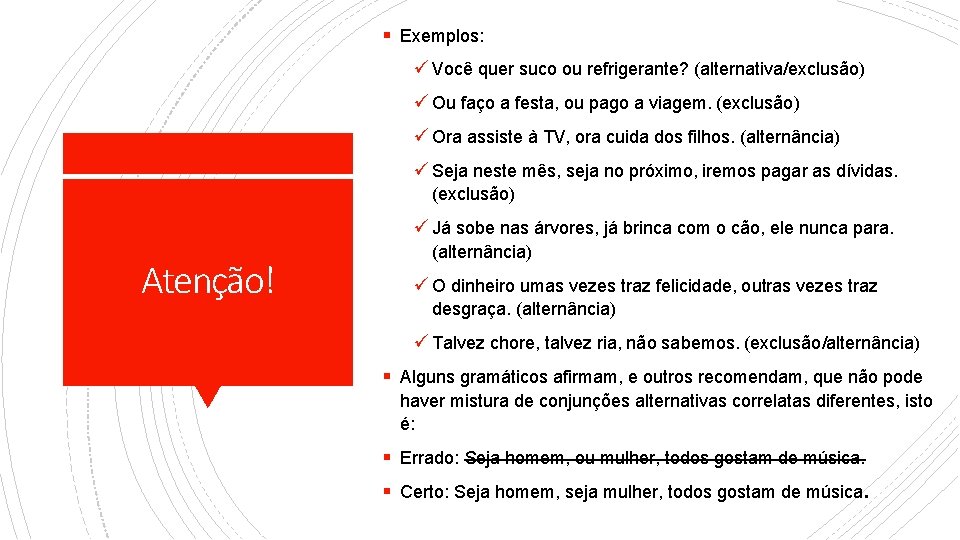 Atenção!

▪ Exemplos:

✓ Você quer suco ou refrigerante? (alternativa/exclusão)

✓ Ou faço a festa, ou pago a viagem. (exclusão)

✓ Ora assiste à TV, ora cuida dos filhos. (alternância)

✓ Seja neste mês, seja no próximo, iremos pagar as dívidas. (exclusão)

✓ Já sobe nas árvores, já brinca com o cão, ele nunca para. (alternância)

✓ O dinheiro umas vezes traz felicidade, outras vezes traz desgraça. (alternância)

✓ Talvez chore, talvez ria, não sabemos. (exclusão/alternância)

▪ Alguns gramáticos afirmam, e outros recomendam, que não pode haver mistura de conjunções alternativas correlatas diferentes, isto é:

▪ Errado: ~~Seja homem, ou mulher, todos gostam de música.~~

▪ Certo: Seja homem, seja mulher, todos gostam de música.